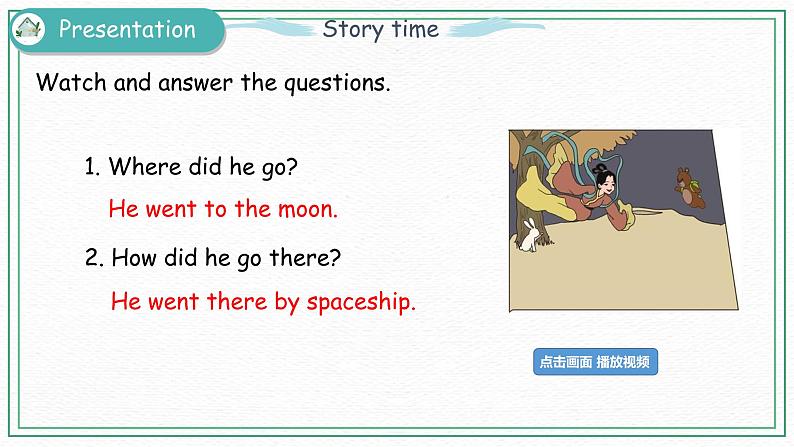 Presentation

Story time

Watch and answer the questions.

1. Where did he go?

He went to the moon.

2. How did he go there?

He went there by spaceship.

点击画面 播放视频